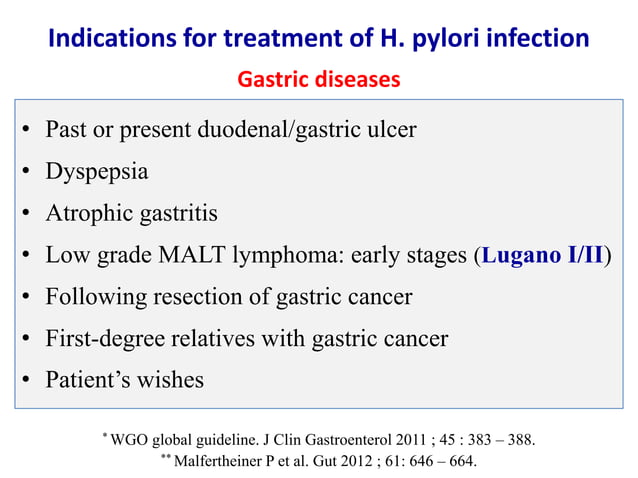 Indications for treatment of H. pylori infection

Gastric diseases

• Past or present duodenal/gastric ulcer
• Dyspepsia
• Atrophic gastritis
• Low grade MALT lymphoma: early stages (Lugano I/II)
• Following resection of gastric cancer
• First-degree relatives with gastric cancer
• Patient's wishes

* WGO global guideline. J Clin Gastroenterol 2011 ; 45 : 383 – 388.
** Malfertheiner P et al. Gut 2012 ; 61: 646 – 664.